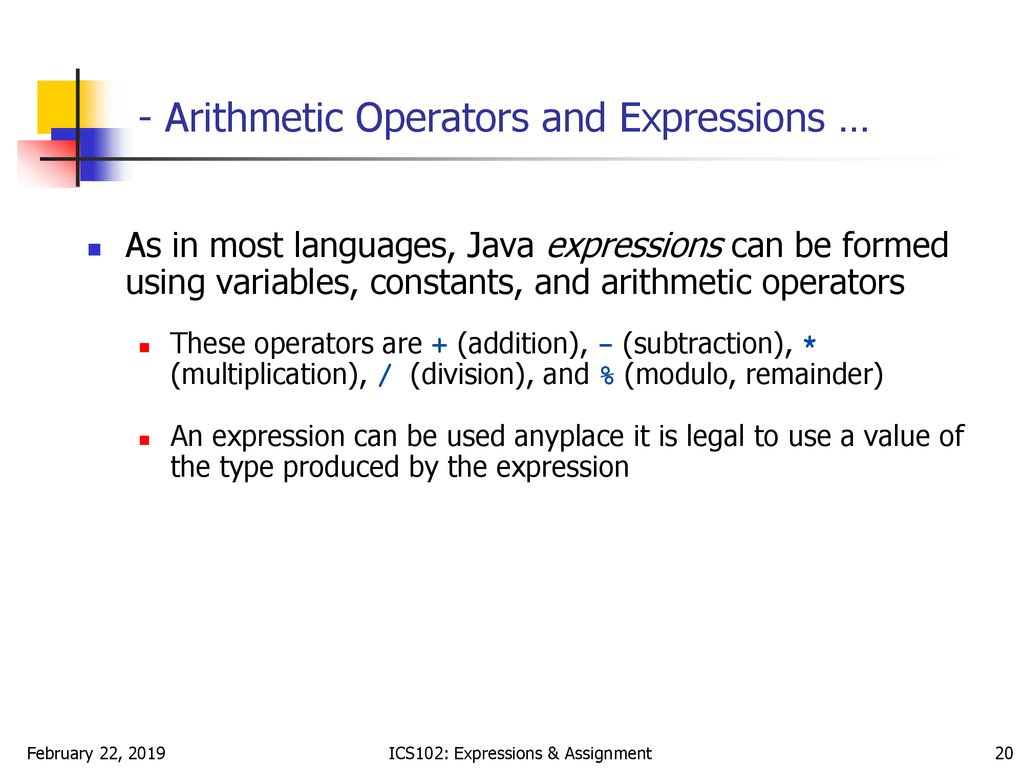 - Arithmetic Operators and Expressions …

As in most languages, Java expressions can be formed using variables, constants, and arithmetic operators

These operators are + (addition), – (subtraction), * (multiplication), / (division), and % (modulo, remainder)

An expression can be used anyplace it is legal to use a value of the type produced by the expression

February 22, 2019

ICS102: Expressions & Assignment

20